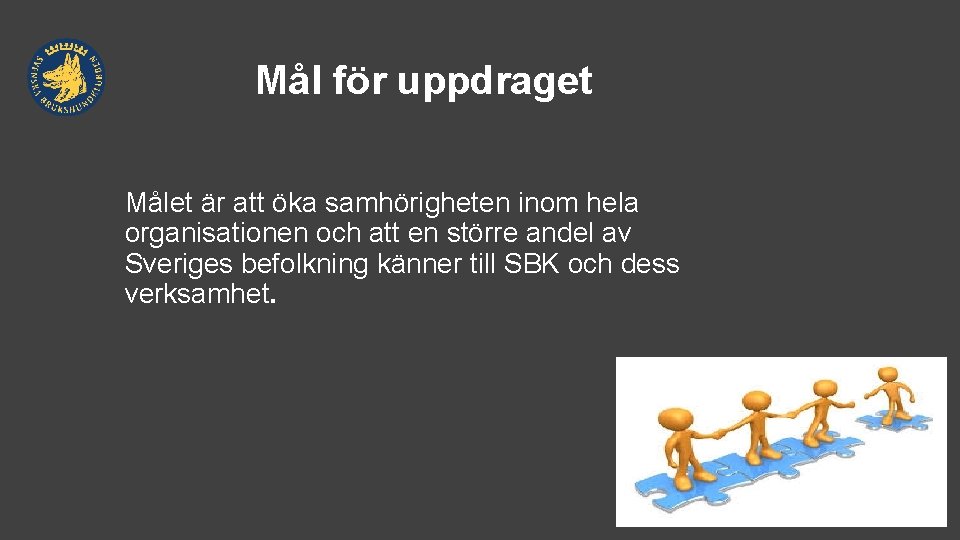 SVENSKA BRUKSHUNDKLUBBEN

Mål för uppdraget

Målet är att öka samhörigheten inom hela organisationen och att en större andel av Sveriges befolkning känner till SBK och dess verksamhet.